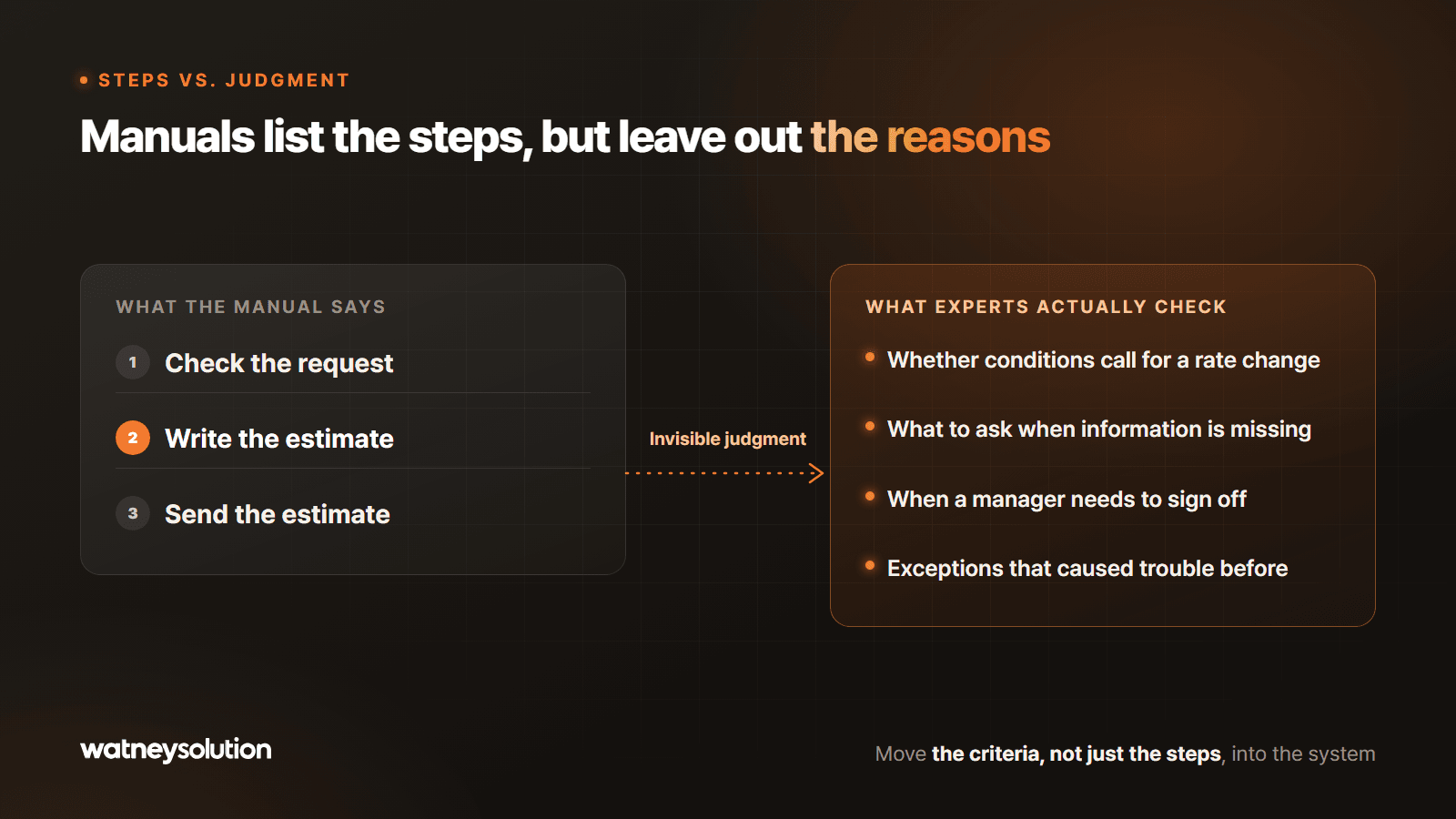 • STEPS VS. JUDGMENT

Manuals list the steps, but leave out the reasons

WHAT THE MANUAL SAYS

1 Check the request

2 Write the estimate

3 Send the estimate

Invisible judgment

WHAT EXPERTS ACTUALLY CHECK

• Whether conditions call for a rate change
• What to ask when information is missing
• When a manager needs to sign off
• Exceptions that caused trouble before

watneysolution

Move the criteria, not just the steps, into the system